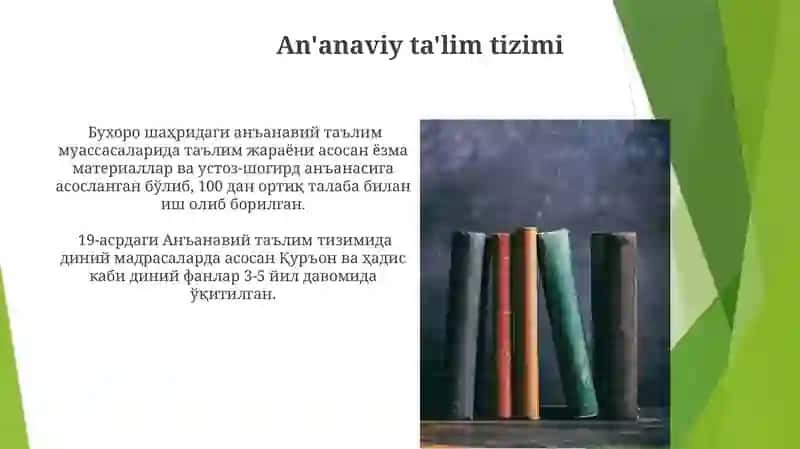 An'anaviy ta'lim tizimi

Бухоро шаҳридаги анъанавий таълим муассасаларида таълим жараёни асосан ёзма материаллар ва устоз-шогирд анъанасига асосланган бўлиб, 100 дан ортиқ талаба билан иш олиб борилган.

19-асрдаги Анъанавий таълим тизимида диний мадрасаларда асосан Қуръон ва ҳадис каби диний фанлар 3-5 йил давомида ўқитилган.